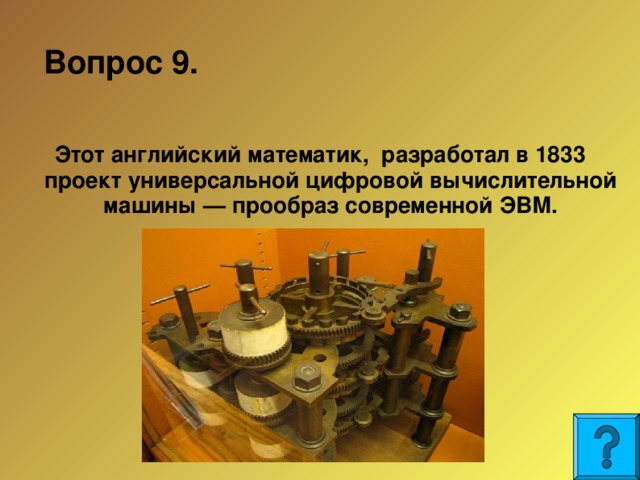 Вопрос 9.

Этот английский математик, разработал в 1833 проект универсальной цифровой вычислительной машины — прообраз современной ЭВМ.

?